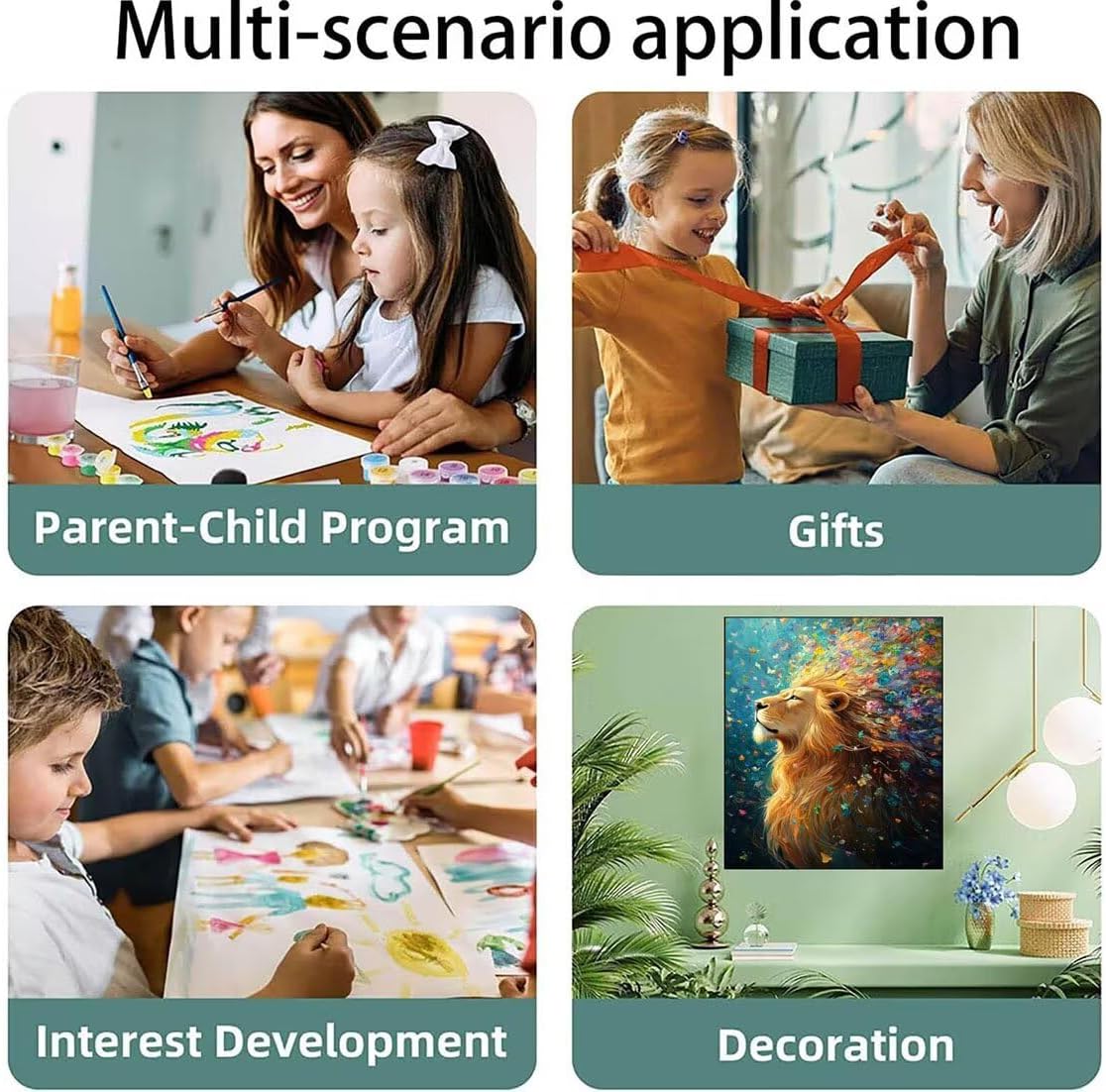 Multi-scenario application

Parent-Child Program

Gifts

Interest Development

Decoration